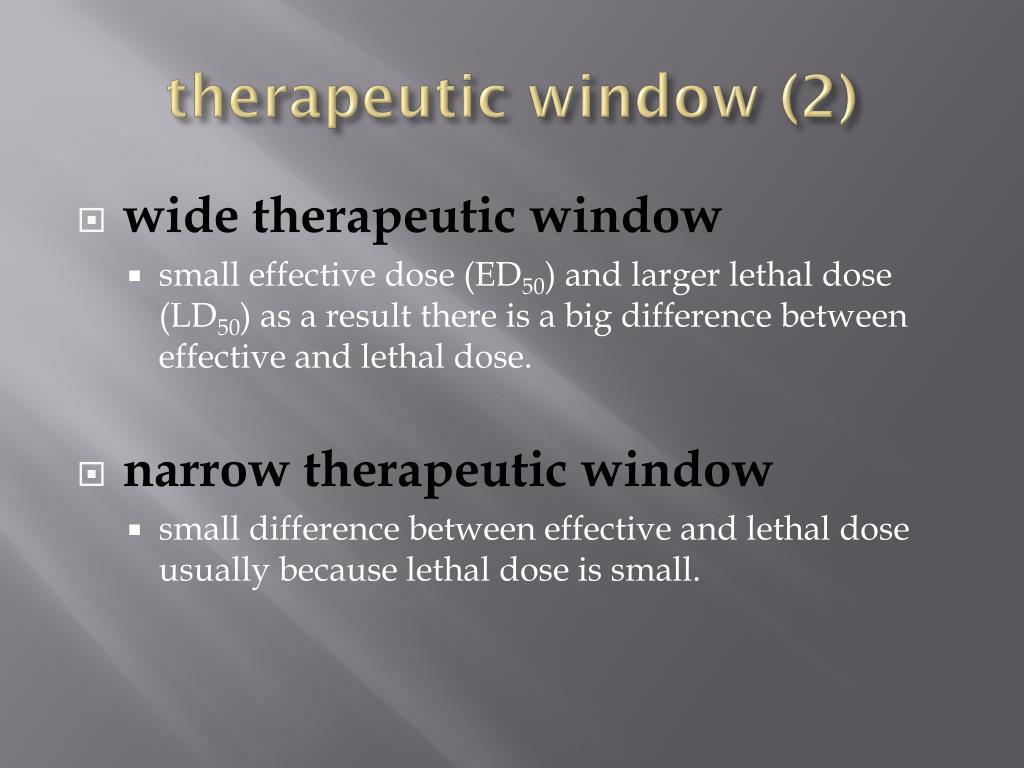 therapeutic window (2)

wide therapeutic window

small effective dose ($ED_{50}$) and larger lethal dose ($LD_{50}$) as a result there is a big difference between effective and lethal dose.

narrow therapeutic window

small difference between effective and lethal dose usually because lethal dose is small.